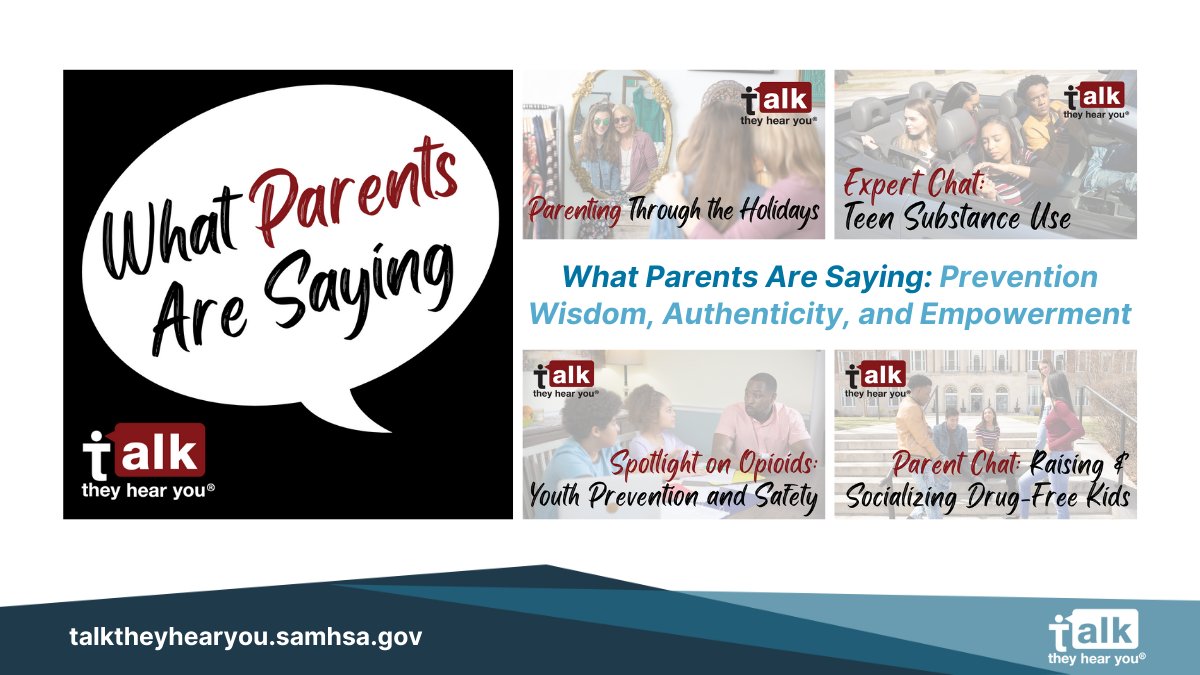 What Parents Are Saying

talk
they hear you®

talk
they hear you®

Parenting Through the Holidays

talk
they hear you®

Expert Chat: Teen Substance Use

What Parents Are Saying: Prevention Wisdom, Authenticity, and Empowerment

talk
they hear you®

Spotlight on Opioids: Youth Prevention and Safety

talk
they hear you®

Parent Chat: Raising & Socializing Drug-Free Kids

talktheyhearyou.samhsa.gov

talk
they hear you®